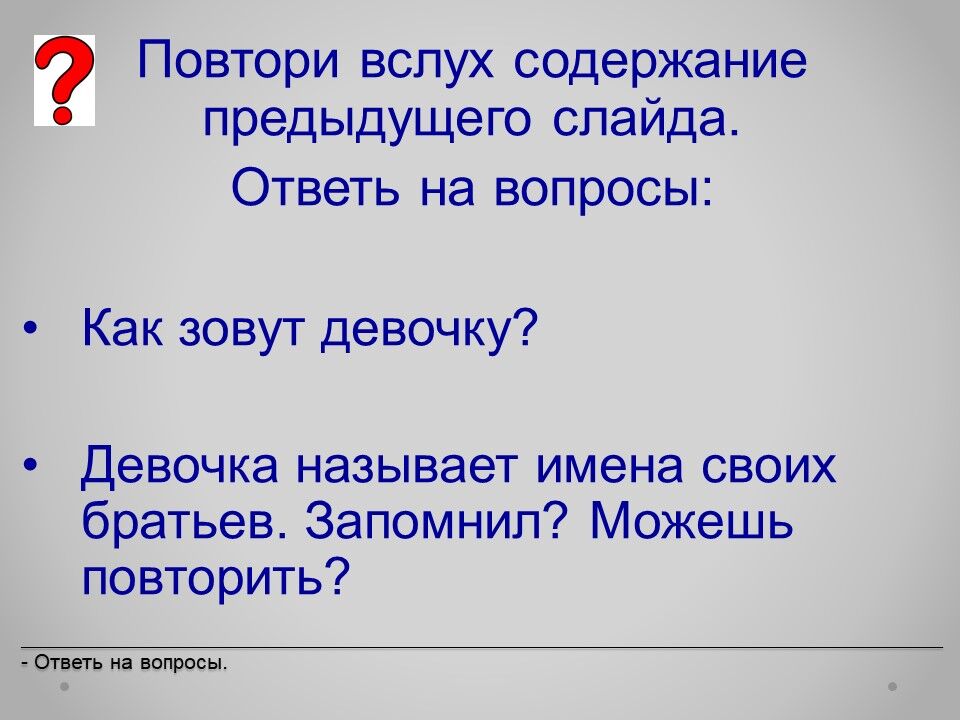 ?

Повтори вслух содержание предыдущего слайда.

Ответь на вопросы:

• Как зовут девочку?

• Девочка называет имена своих братьев. Запомнил? Можешь повторить?

- Ответь на вопросы.